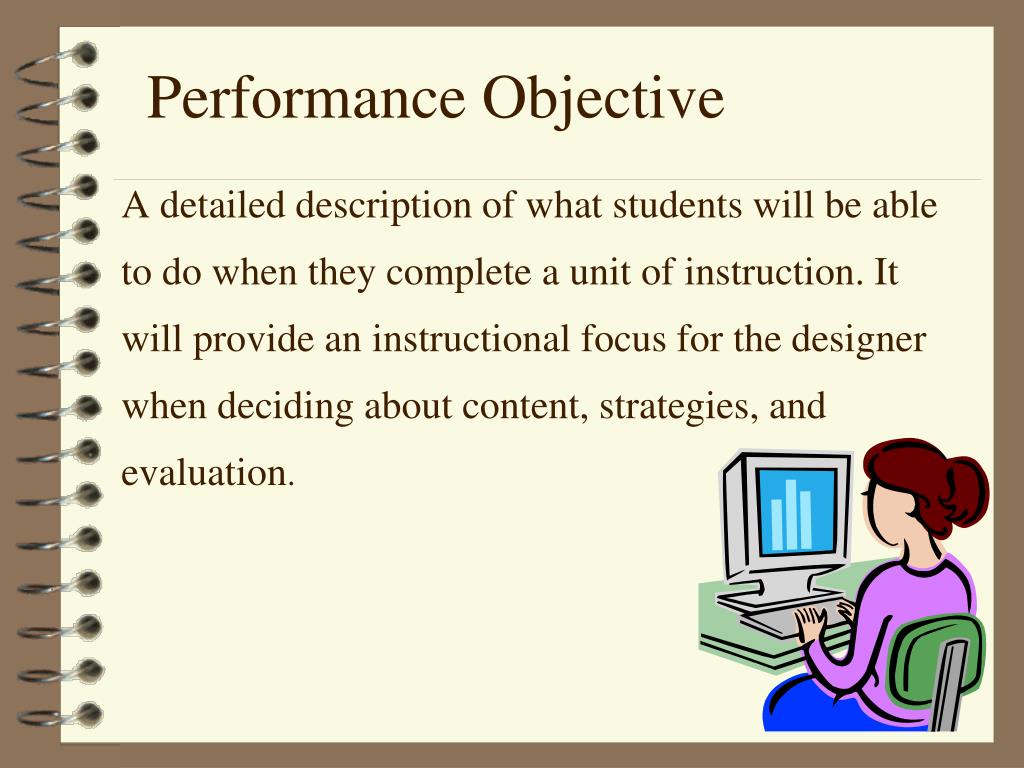 Performance Objective

A detailed description of what students will be able to do when they complete a unit of instruction. It will provide an instructional focus for the designer when deciding about content, strategies, and evaluation.